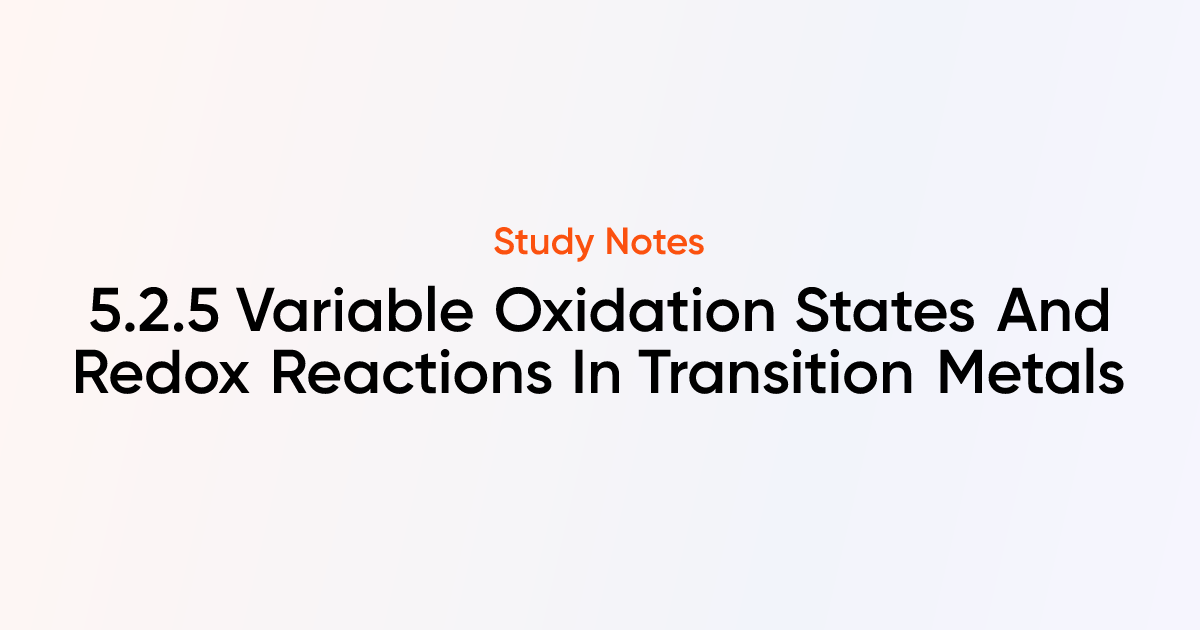 Study Notes

5.2.5 Variable Oxidation States And Redox Reactions In Transition Metals